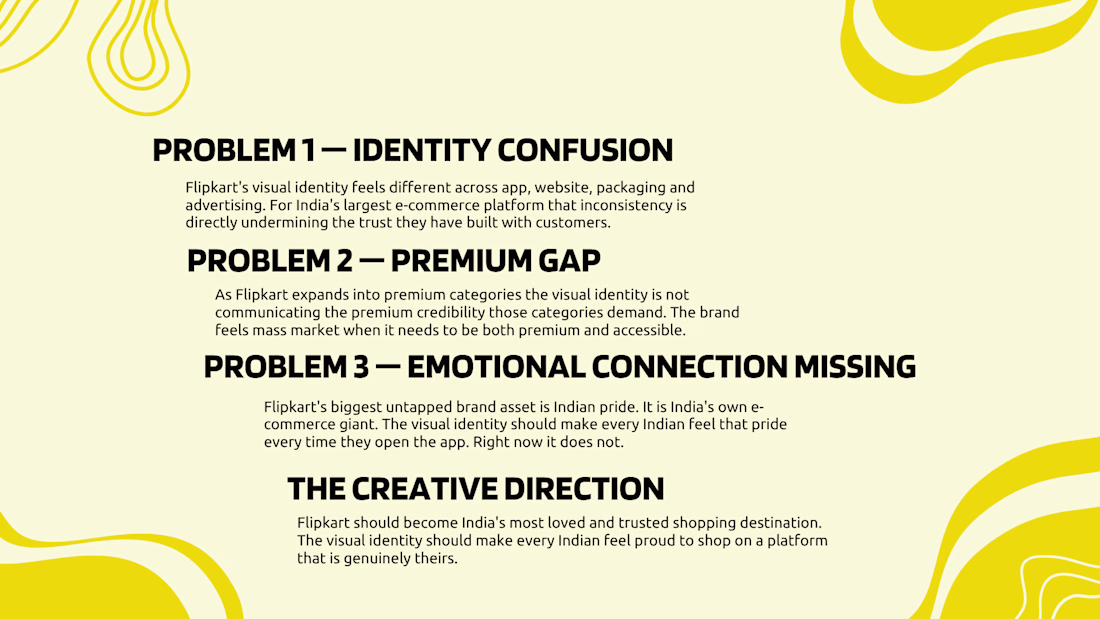 PROBLEM 1 — IDENTITY CONFUSION

Flipkart's visual identity feels different across app, website, packaging and advertising. For India's largest e-commerce platform that inconsistency is directly undermining the trust they have built with customers.

PROBLEM 2 — PREMIUM GAP

As Flipkart expands into premium categories the visual identity is not communicating the premium credibility those categories demand. The brand feels mass market when it needs to be both premium and accessible.

PROBLEM 3 — EMOTIONAL CONNECTION MISSING

Flipkart's biggest untapped brand asset is Indian pride. It is India's own e-commerce giant. The visual identity should make every Indian feel that pride every time they open the app. Right now it does not.

THE CREATIVE DIRECTION

Flipkart should become India's most loved and trusted shopping destination. The visual identity should make every Indian feel proud to shop on a platform that is genuinely theirs.